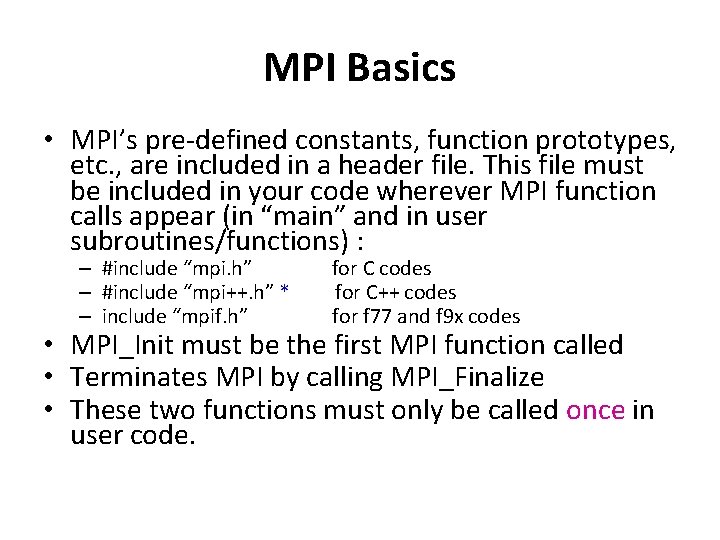 MPI Basics

• MPI's pre-defined constants, function prototypes, etc., are included in a header file. This file must be included in your code wherever MPI function calls appear (in "main" and in user subroutines/functions) :
– #include "mpi.h" for C codes
– #include "mpi++.h" * for C++ codes
– include "mpif.h" for f77 and f9x codes
• MPI_Init must be the first MPI function called
• Terminates MPI by calling MPI_Finalize
• These two functions must only be called once in user code.